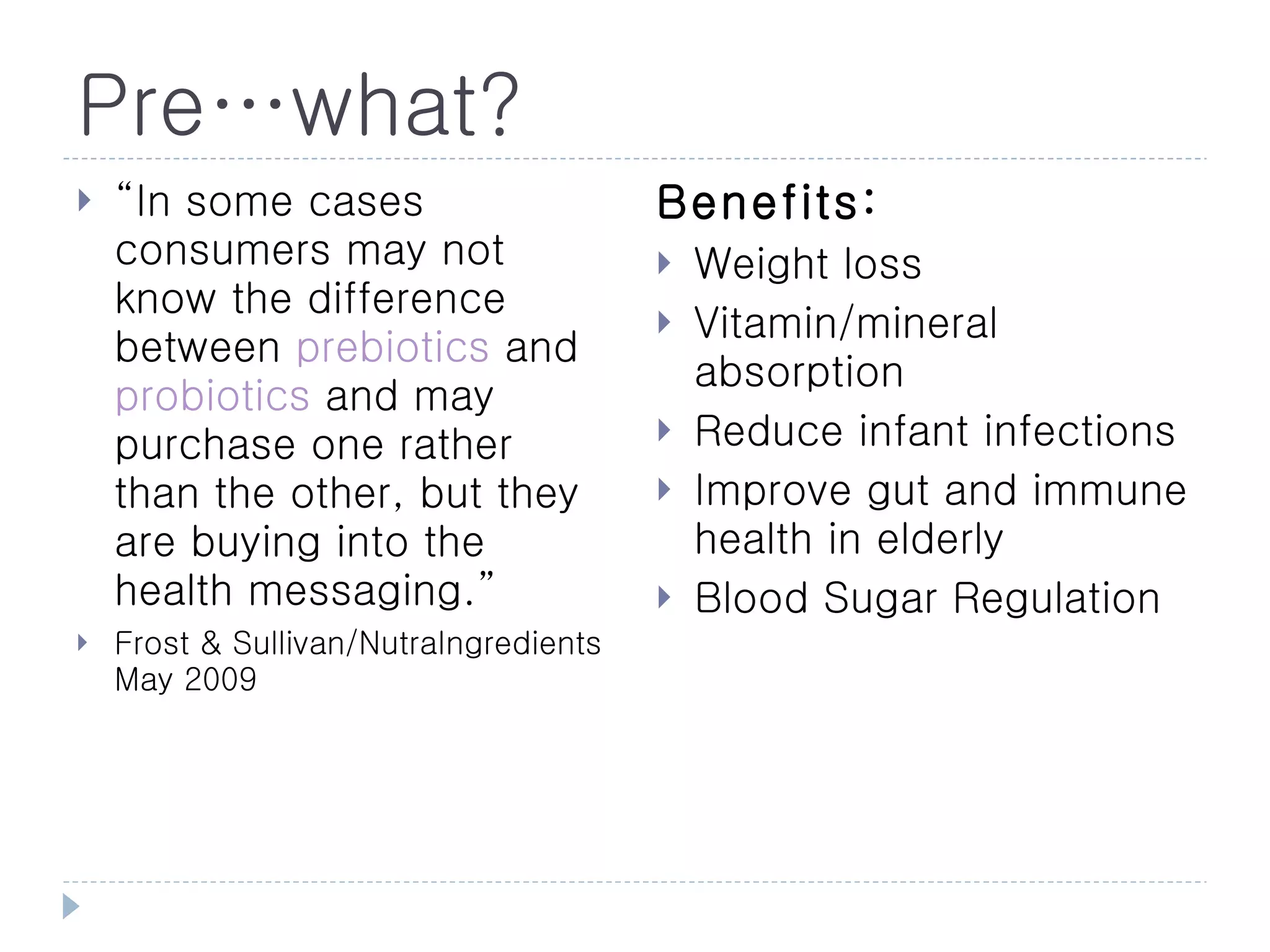 Pre…what?

“In some cases consumers may not know the difference between prebiotics and probiotics and may purchase one rather than the other, but they are buying into the health messaging.”

Frost & Sullivan/NutraIngredients May 2009

Benefits:

Weight loss

Vitamin/mineral absorption

Reduce infant infections

Improve gut and immune health in elderly

Blood Sugar Regulation